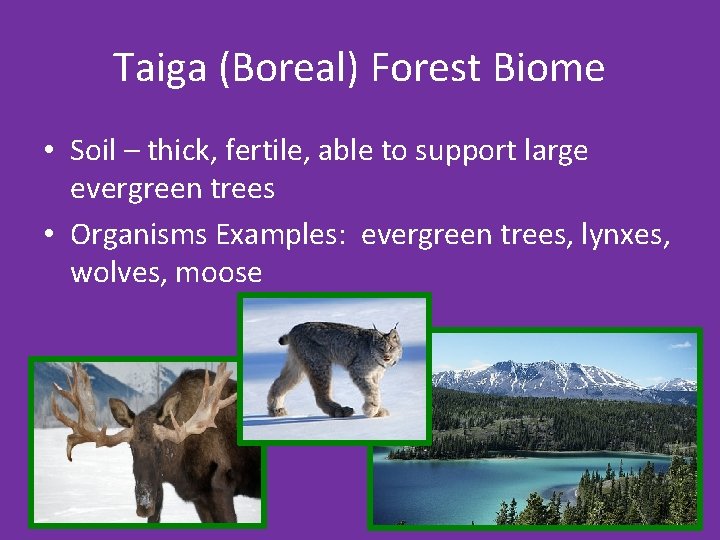 Taiga (Boreal) Forest Biome

• Soil – thick, fertile, able to support large evergreen trees

• Organisms Examples: evergreen trees, lynxes, wolves, moose